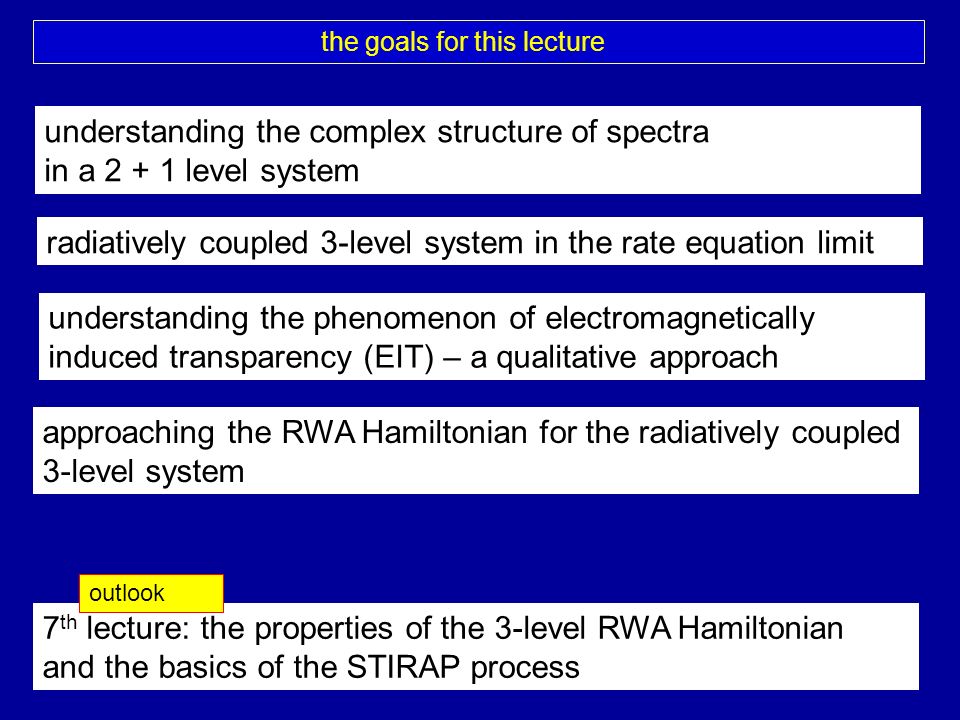 the goals for this lecture

understanding the complex structure of spectra in a 2 + 1 level system

radiatively coupled 3-level system in the rate equation limit

understanding the phenomenon of electromagnetically induced transparency (EIT) – a qualitative approach

approaching the RWA Hamiltonian for the radiatively coupled 3-level system

outlook

7$^{th}$ lecture: the properties of the 3-level RWA Hamiltonian and the basics of the STIRAP process